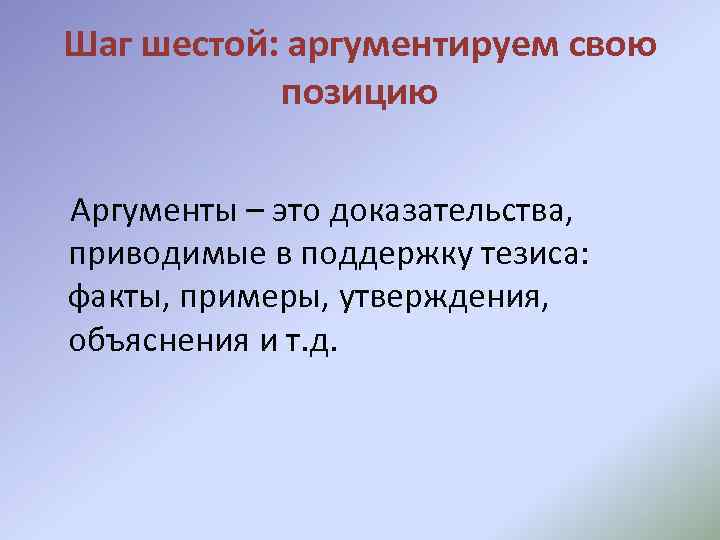 Шаг шестой: аргументируем свою позицию

Аргументы – это доказательства, приводимые в поддержку тезиса: факты, примеры, утверждения, объяснения и т.д.